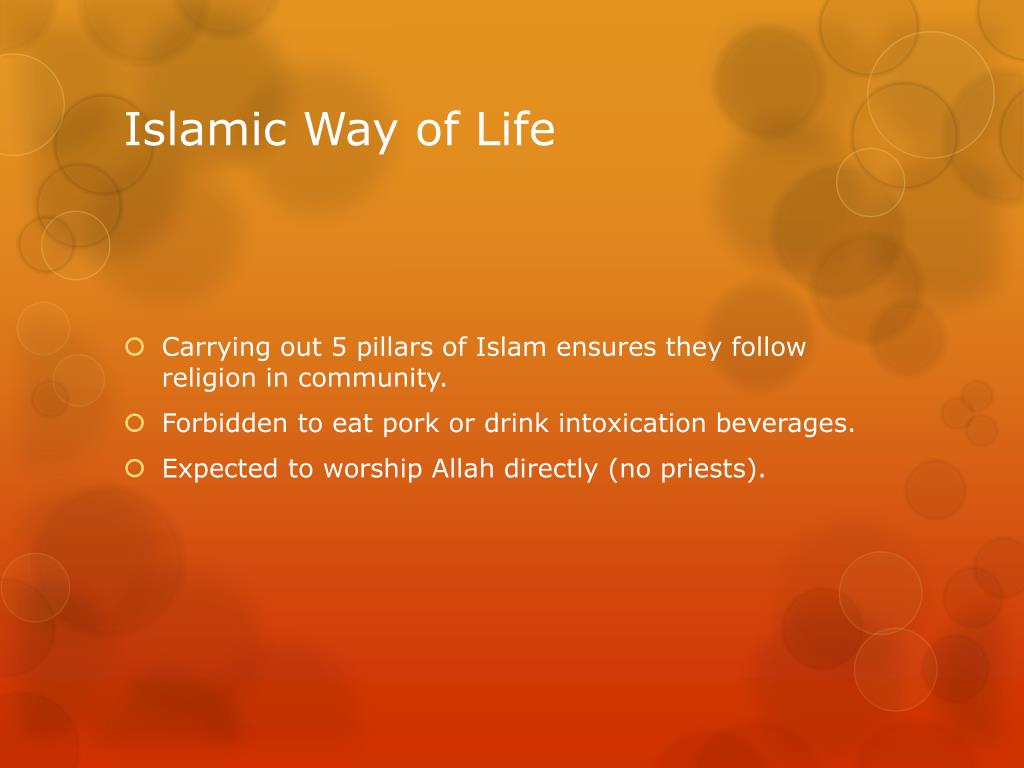 Islamic Way of Life

Carrying out 5 pillars of Islam ensures they follow religion in community.

Forbidden to eat pork or drink intoxication beverages.

Expected to worship Allah directly (no priests).